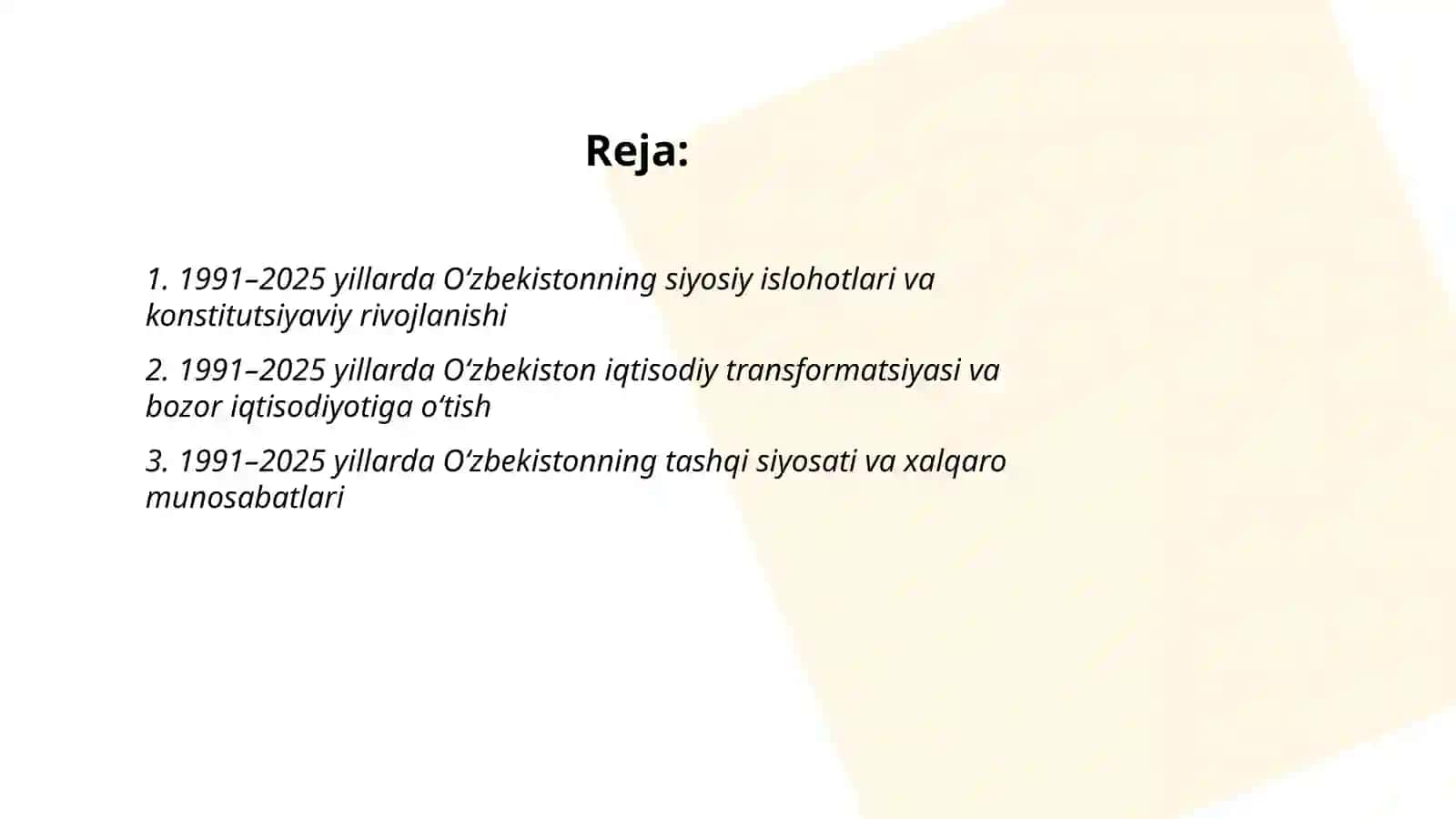 Reja:

1. 1991–2025 yillarda O‘zbekistonning siyosiy islohotlari va konstitutsiyaviy rivojlanishi

2. 1991–2025 yillarda O‘zbekiston iqtisodiy transformatsiyasi va bozor iqtisodiyotiga o‘tish

3. 1991–2025 yillarda O‘zbekistonning tashqi siyosati va xalqaro munosabatlari